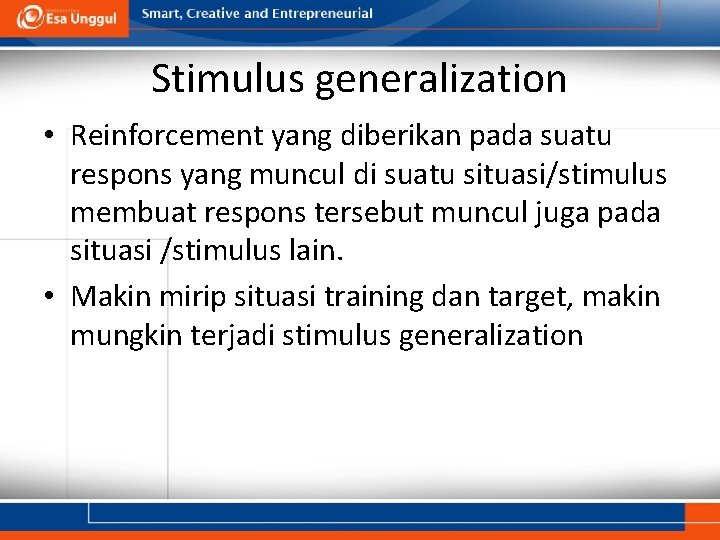 Esa Unggul

Smart, Creative and Entrepreneurial

Stimulus generalization

• Reinforcement yang diberikan pada suatu respons yang muncul di suatu situasi/stimulus membuat respons tersebut muncul juga pada situasi /stimulus lain.

• Makin mirip situasi training dan target, makin mungkin terjadi stimulus generalization